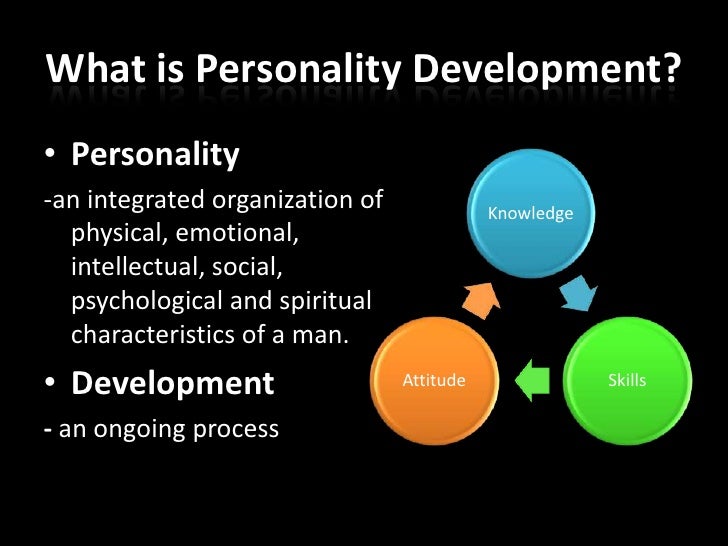 What is Personality Development?

• Personality

-an integrated organization of physical, emotional, intellectual, social, psychological and spiritual characteristics of a man.

• Development

- an ongoing process

Knowledge

Skills

Attitude